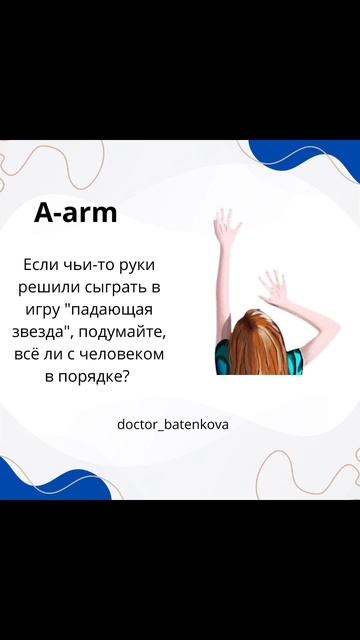 A-arm

Если чьи-то руки решили сыграть в игру "падающая звезда", подумайте, всё ли с человеком в порядке?

doctor_batenkova